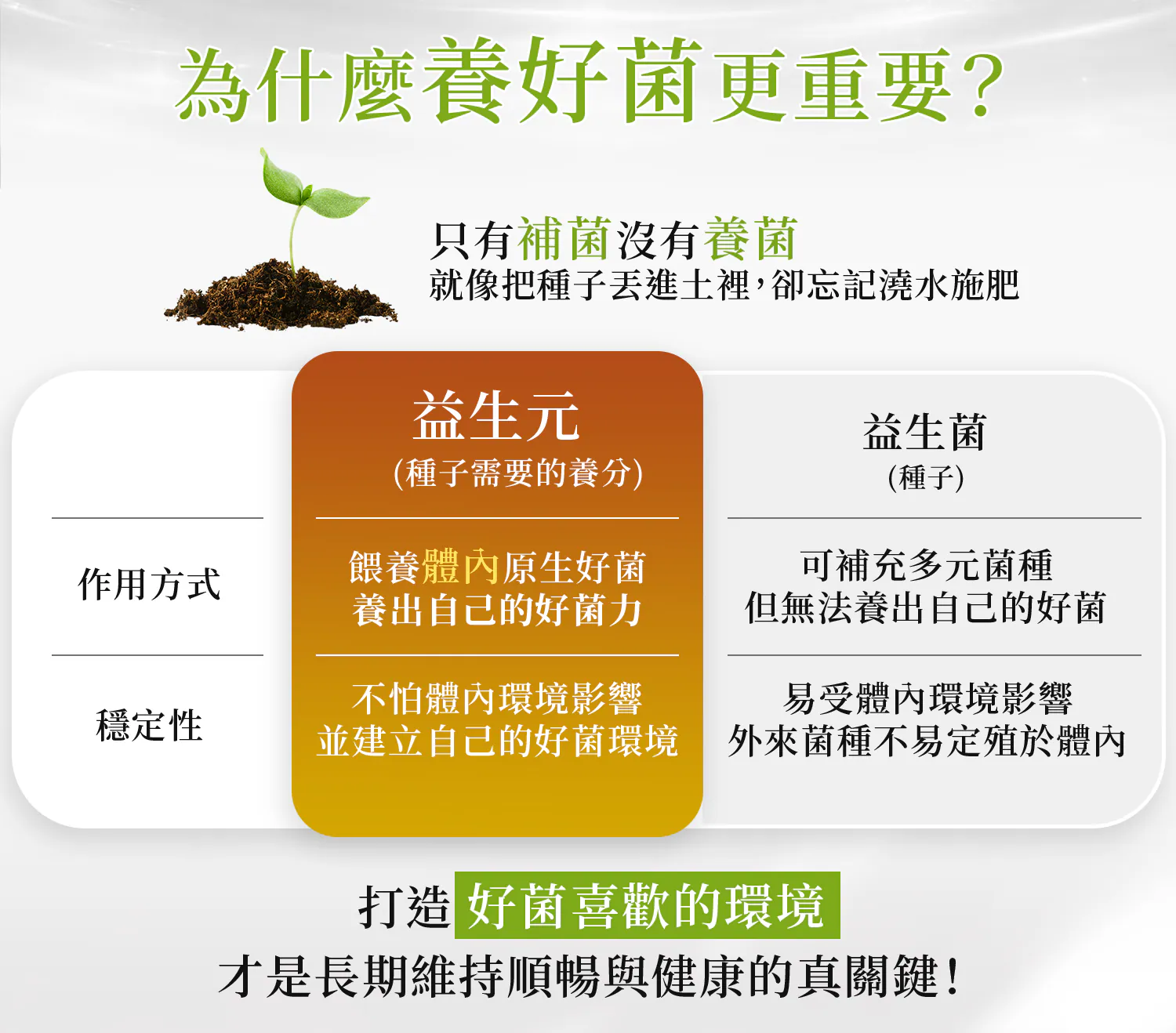 為什麼養好菌更重要?

只有補菌沒有養菌
就像把種子丟進土裡，卻忘記澆水施肥

| | 益生元 (種子需要的養分) | 益生菌 (種子) |
|---|---|---|
| 作用方式 | 餵養體內原生好菌 養出自己的好菌力 | 可補充多元菌種 但無法養出自己的好菌 |
| 穩定性 | 不怕體內環境影響 並建立自己的好菌環境 | 易受體內環境影響 外來菌種不易定殖於體內 |

打造 好菌喜歡的環境
才是長期維持順暢與健康的真關鍵!